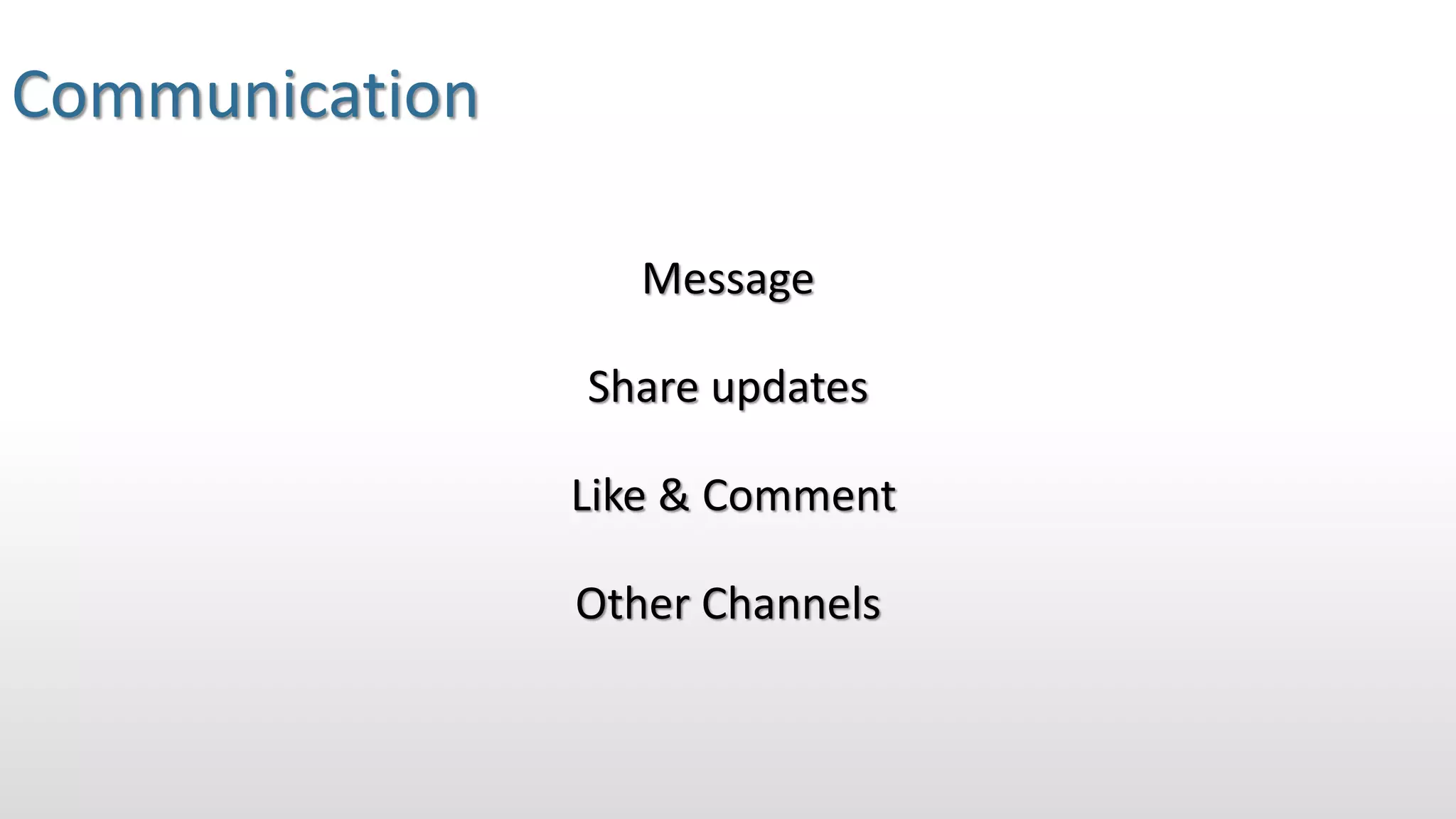 Communication

Message

Share updates

Like & Comment

Other Channels